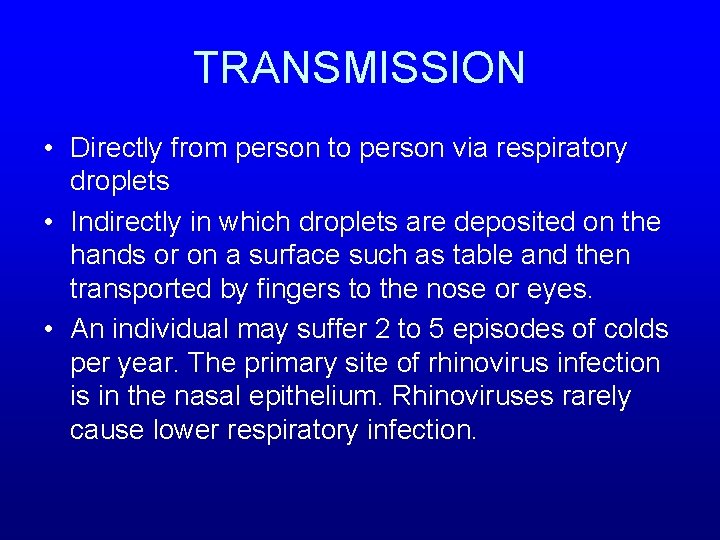 TRANSMISSION

• Directly from person to person via respiratory droplets

• Indirectly in which droplets are deposited on the hands or on a surface such as table and then transported by fingers to the nose or eyes.

• An individual may suffer 2 to 5 episodes of colds per year. The primary site of rhinovirus infection is in the nasal epithelium. Rhinoviruses rarely cause lower respiratory infection.